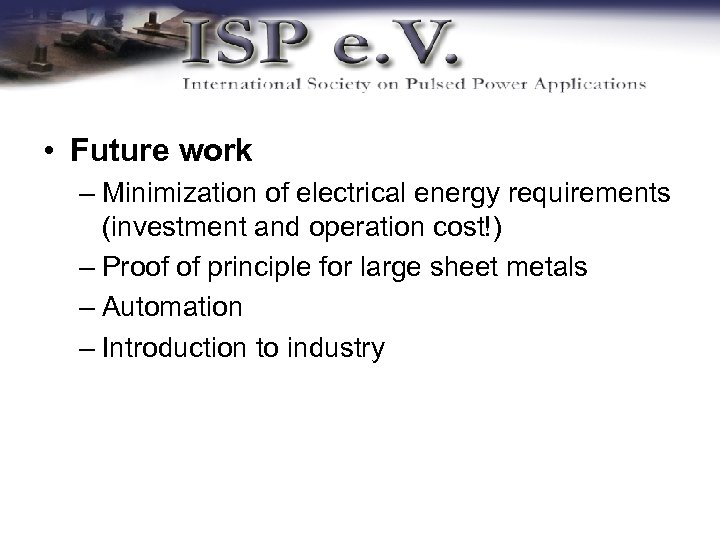 ISP e.V.
International Society on Pulsed Power Applications

• Future work
– Minimization of electrical energy requirements (investment and operation cost!)
– Proof of principle for large sheet metals
– Automation
– Introduction to industry